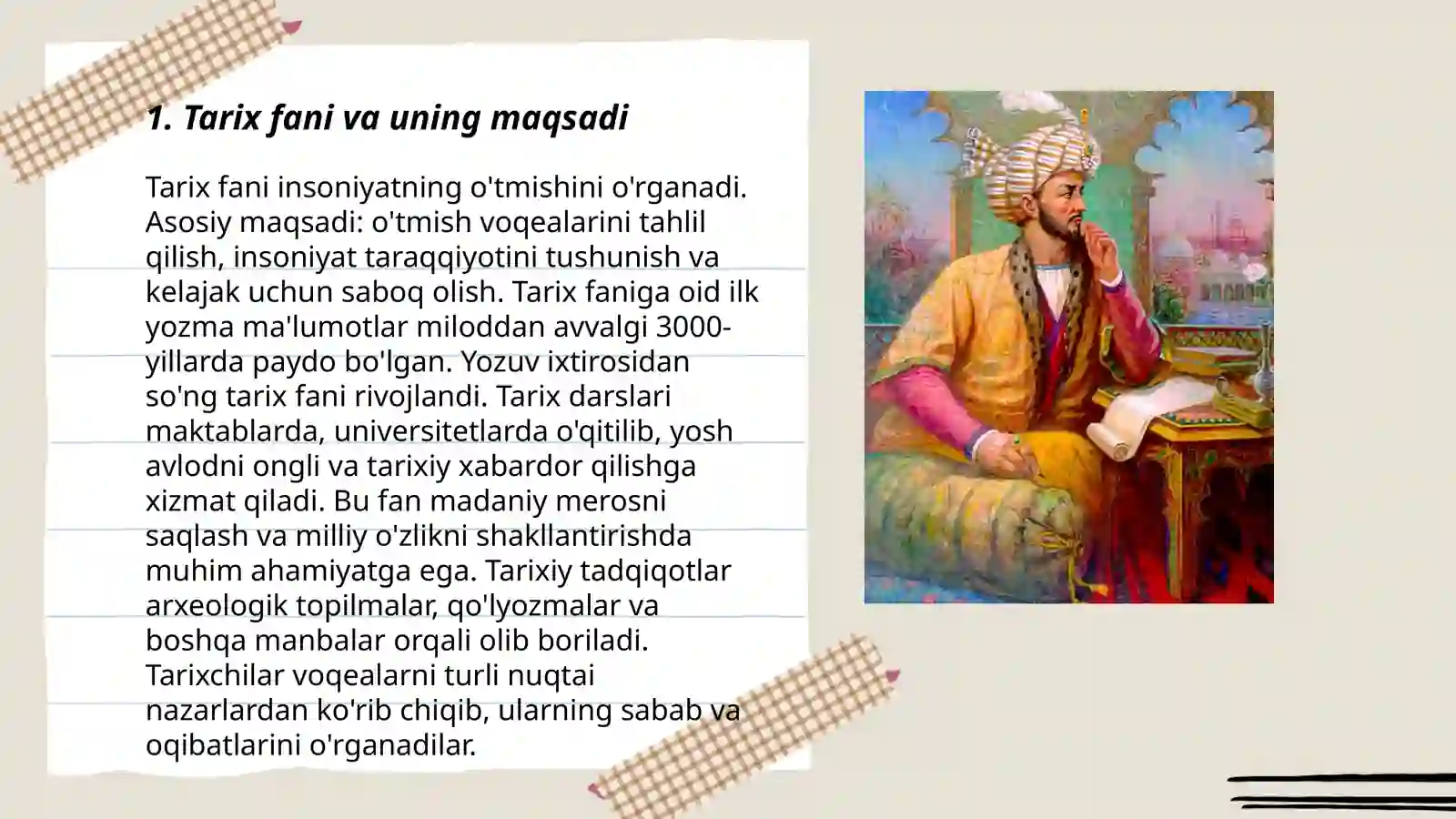 1. Tarix fani va uning maqsadi

Tarix fani insoniyatning o'tmishini o'rganadi. Asosiy maqsadi: o'tmish voqealarini tahlil qilish, insoniyat taraqqiyotini tushunish va kelajak uchun saboq olish. Tarix faniga oid ilk yozma ma'lumotlar miloddan avvalgi 3000-yillarda paydo bo'lgan. Yozuv ixtirosidan so'ng tarix fani rivojlandi. Tarix darslari maktablarda, universitetlarda o'qitilib, yosh avlodni ongli va tarixiy xabardor qilishga xizmat qiladi. Bu fan madaniy merosni saqlash va milliy o'zlikni shakllantirishda muhim ahamiyatga ega. Tarixiy tadqiqotlar arxeologik topilmalar, qo'lyozmalar va boshqa manbalar orqali olib boriladi. Tarixchilar voqealarni turli nuqtai nazarlardan ko'rib chiqib, ularning sabab va oqibatlarini o'rganadilar.